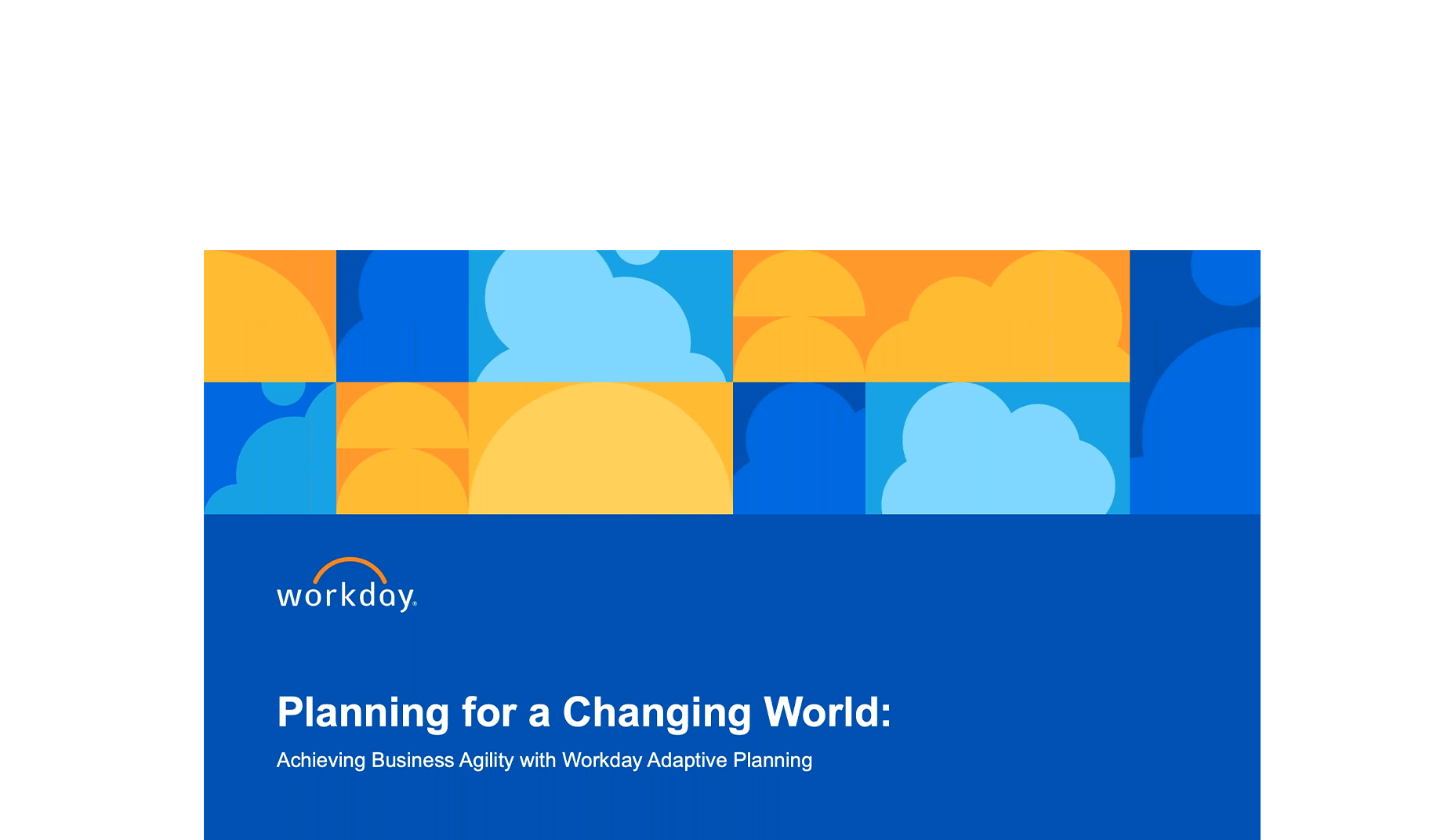 workday.

Planning for a Changing World:

Achieving Business Agility with Workday Adaptive Planning